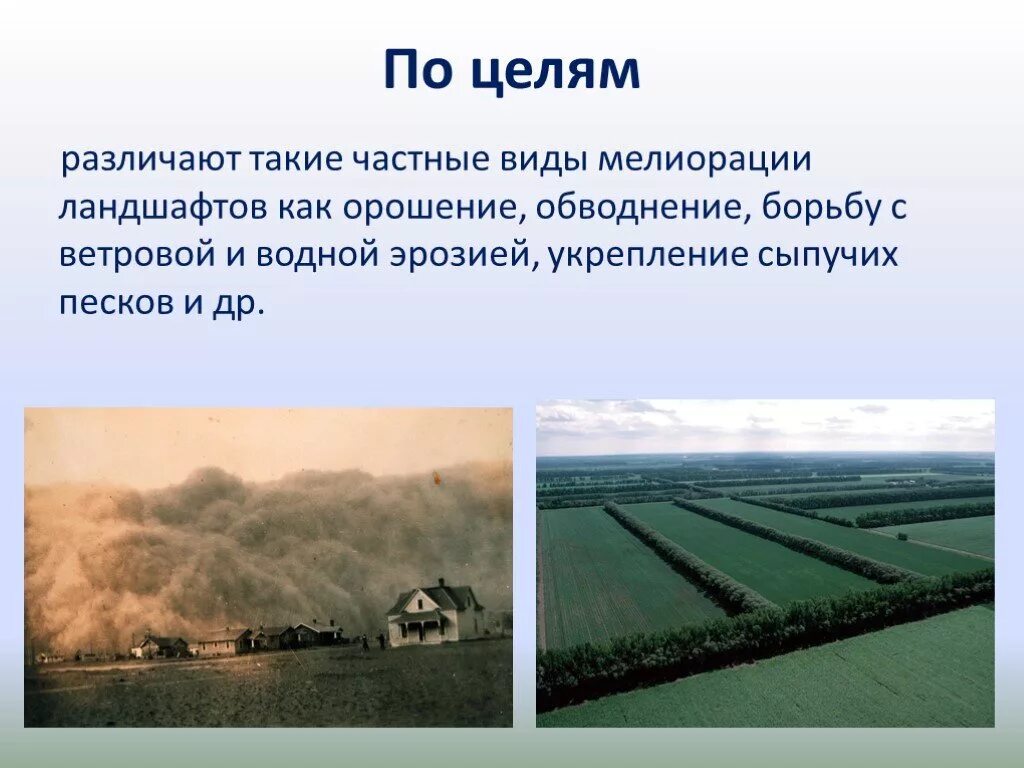 По целям

различают такие частные виды мелиорации ландшафтов как орошение, обводнение, борьбу с ветровой и водной эрозией, укрепление сыпучих песков и др.